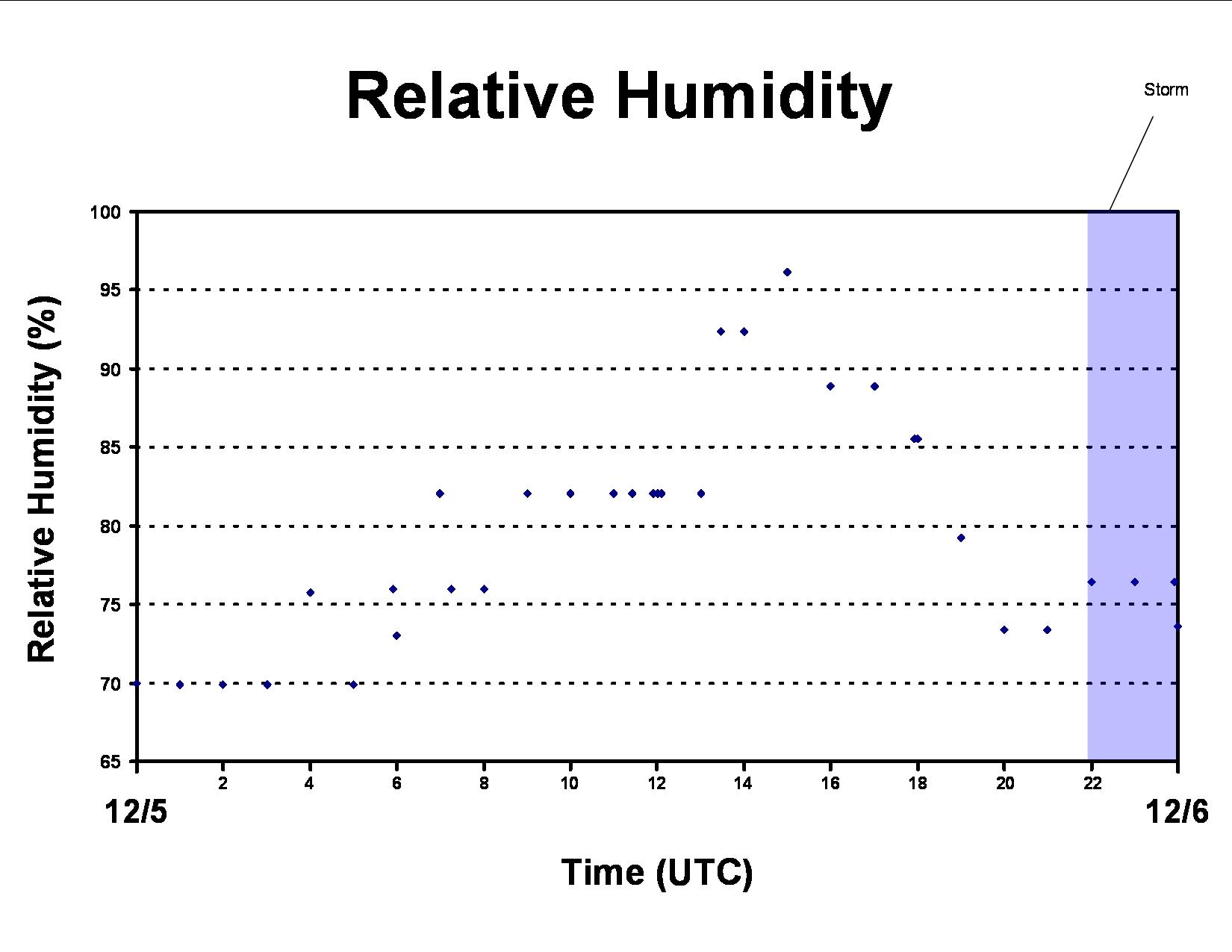 Relative Humidity

Storm

Relative Humidity (%)

100
95
90
85
80
75
70
65

2 4 6 8 10 12 14 16 18 20 22

12/5

12/6

Time (UTC)